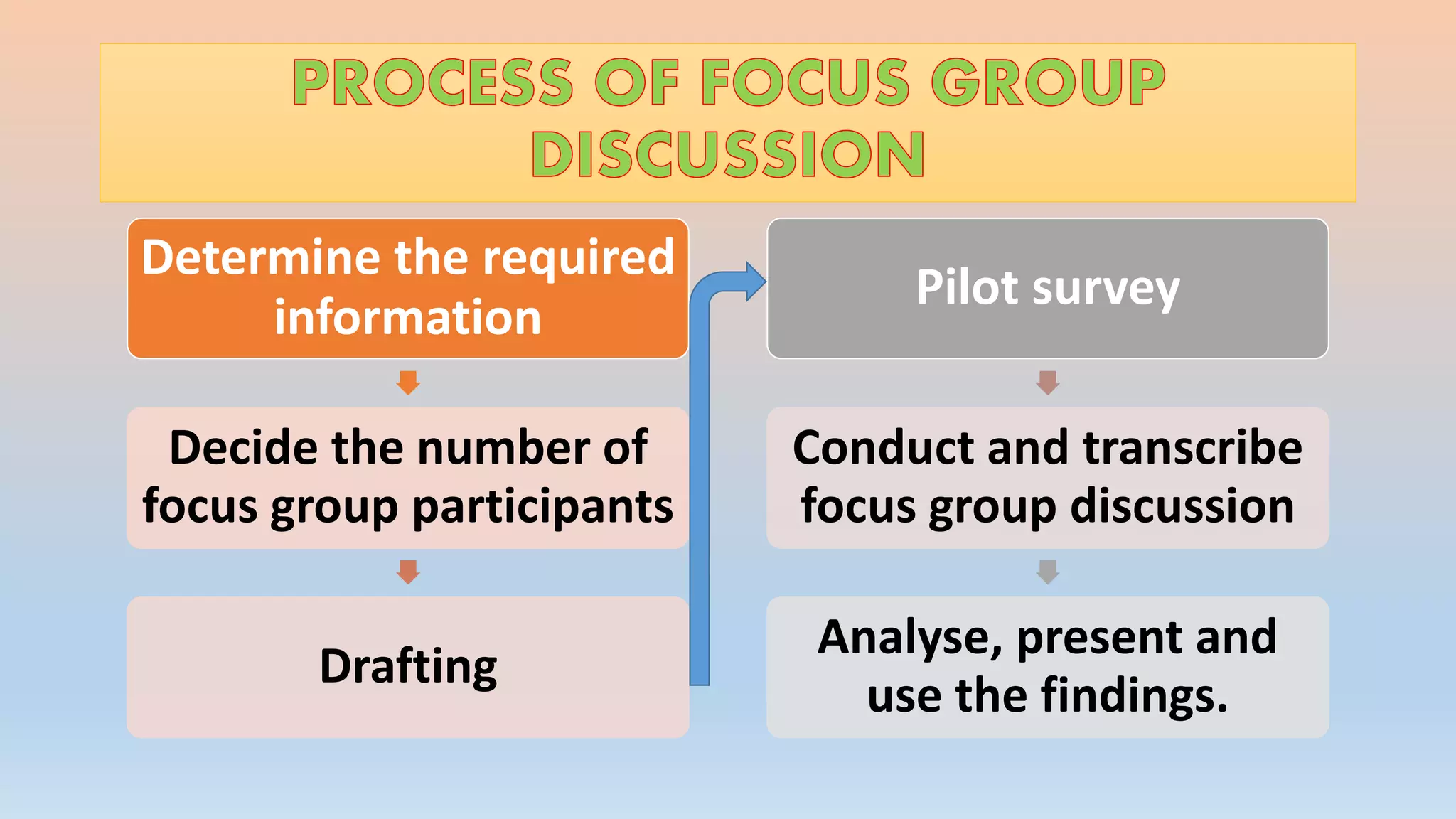 PROCESS OF FOCUS GROUP DISCUSSION

Determine the required information

Decide the number of focus group participants

Drafting

Pilot survey

Conduct and transcribe focus group discussion

Analyse, present and use the findings.